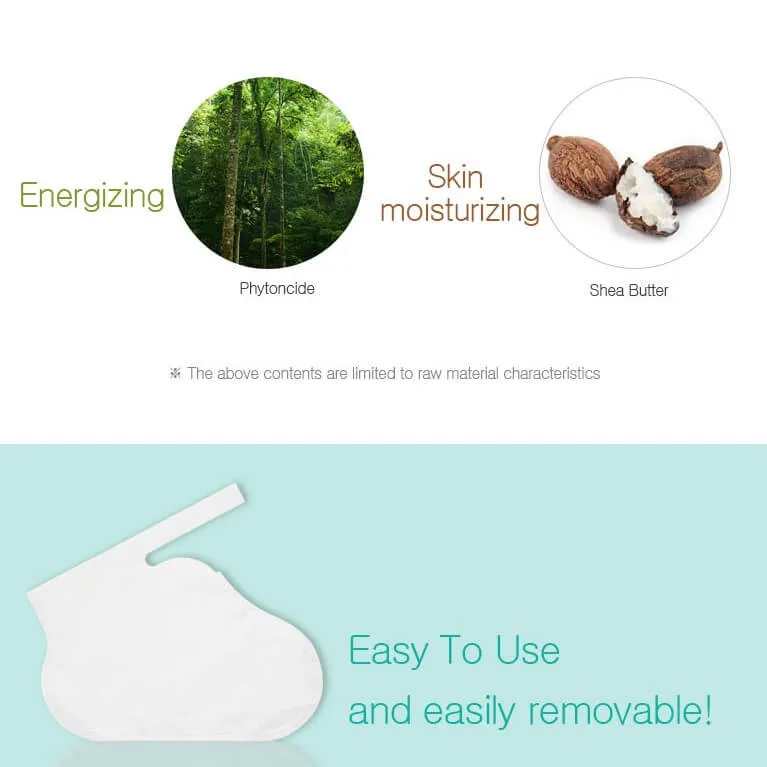 Energizing

Phytoncide

Skin moisturizing

Shea Butter

※ The above contents are limited to raw material characteristics

Easy To Use
and easily removable!